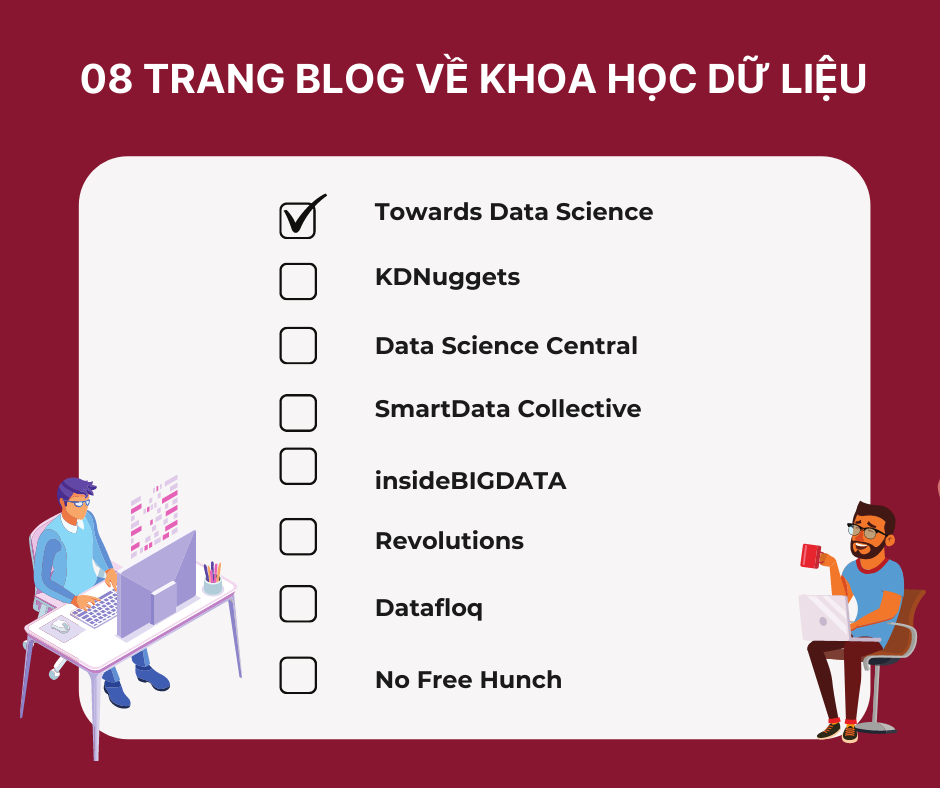 08 TRANG BLOG VỀ KHOA HỌC DỮ LIỆU

Towards Data Science

KDNuggets

Data Science Central

SmartData Collective

insideBIGDATA

Revolutions

Datafloq

No Free Hunch